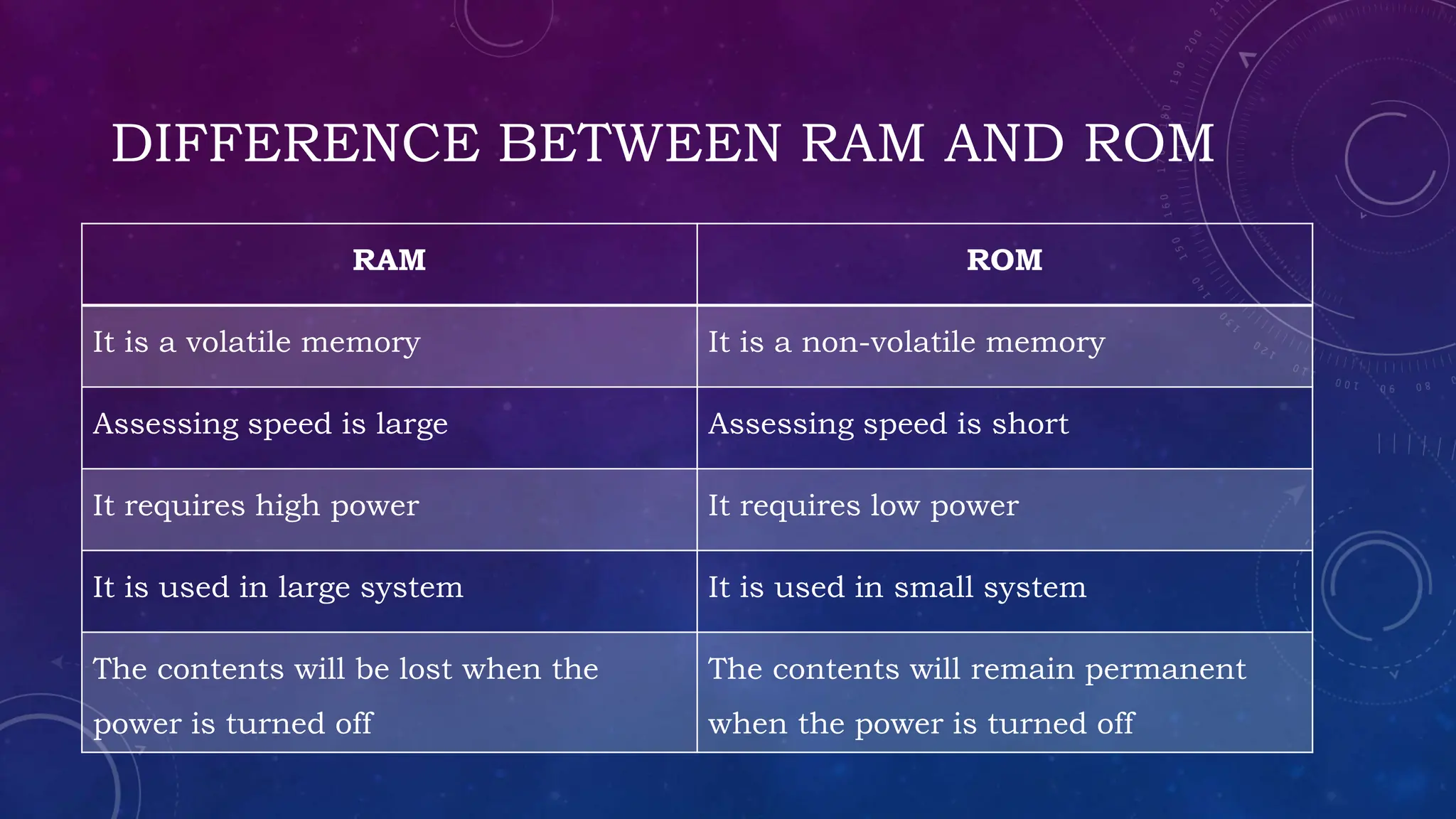 DIFFERENCE BETWEEN RAM AND ROM

| RAM | ROM |
|---|---|
| It is a volatile memory | It is a non-volatile memory |
| Assessing speed is large | Assessing speed is short |
| It requires high power | It requires low power |
| It is used in large system | It is used in small system |
| The contents will be lost when the power is turned off | The contents will remain permanent when the power is turned off |